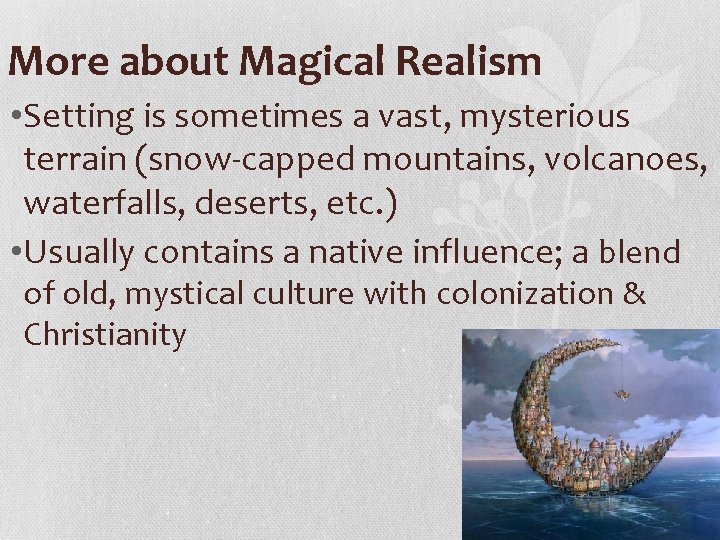 More about Magical Realism

•Setting is sometimes a vast, mysterious terrain (snow-capped mountains, volcanoes, waterfalls, deserts, etc.)

•Usually contains a native influence; a blend of old, mystical culture with colonization & Christianity